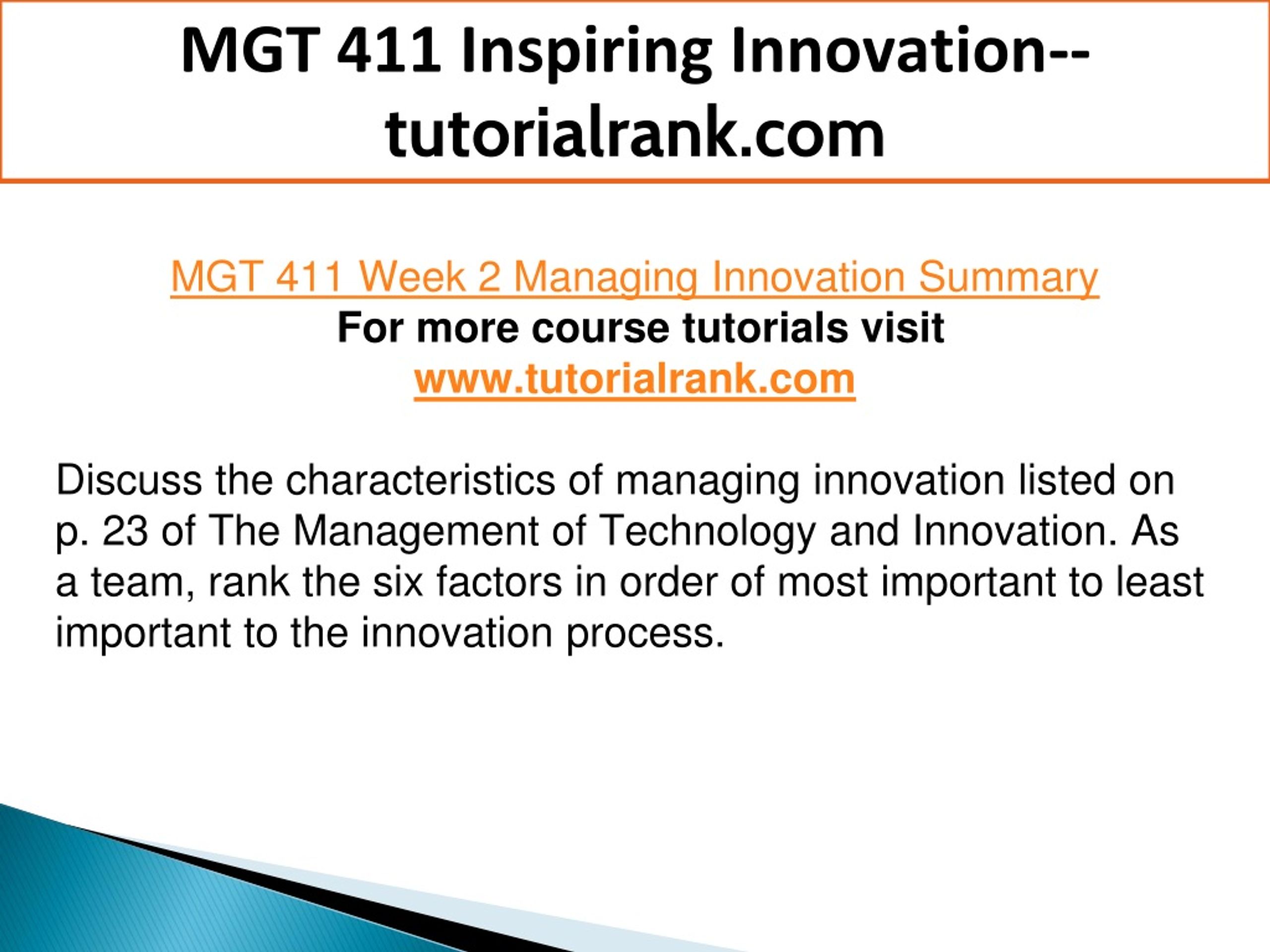 MGT 411 Inspiring Innovation--tutorialrank.com

MGT 411 Week 2 Managing Innovation Summary
For more course tutorials visit
www.tutorialrank.com

Discuss the characteristics of managing innovation listed on p. 23 of The Management of Technology and Innovation. As a team, rank the six factors in order of most important to least important to the innovation process.